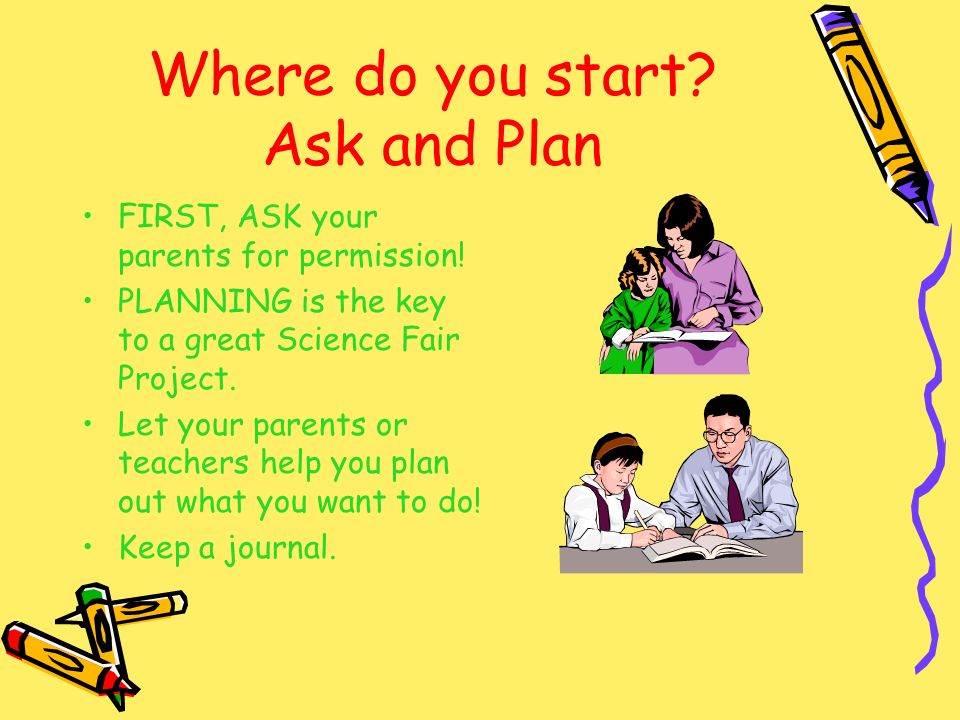 Where do you start?
Ask and Plan

• FIRST, ASK your parents for permission!
• PLANNING is the key to a great Science Fair Project.
• Let your parents or teachers help you plan out what you want to do!
• Keep a journal.